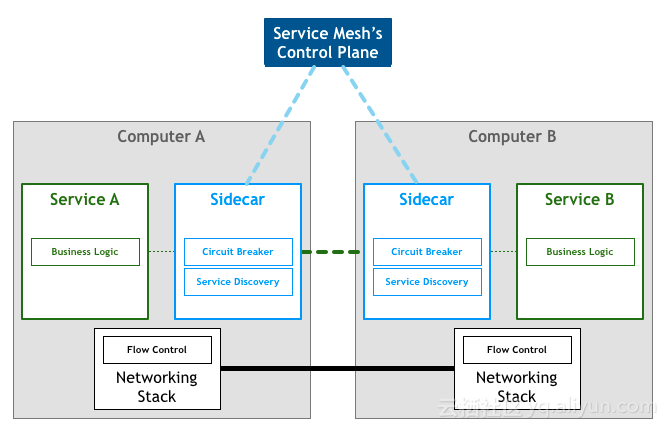 Service Mesh's Control Plane

Computer A

Service A

Business Logic

Sidecar

Circuit Breaker

Service Discovery

Flow Control

Networking Stack

Computer B

Sidecar

Circuit Breaker

Service Discovery

Service B

Business Logic

Flow Control

Networking Stack

云栖社区 yq.aliyun.com